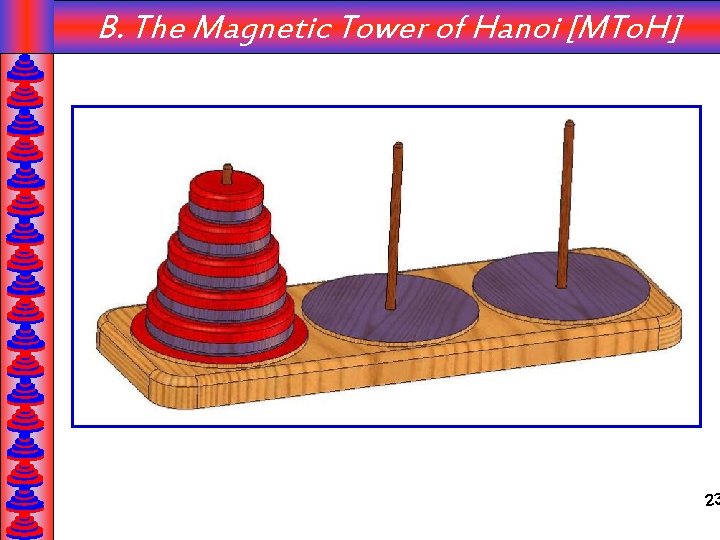 B. The Magnetic Tower of Hanoi [MToH]

23